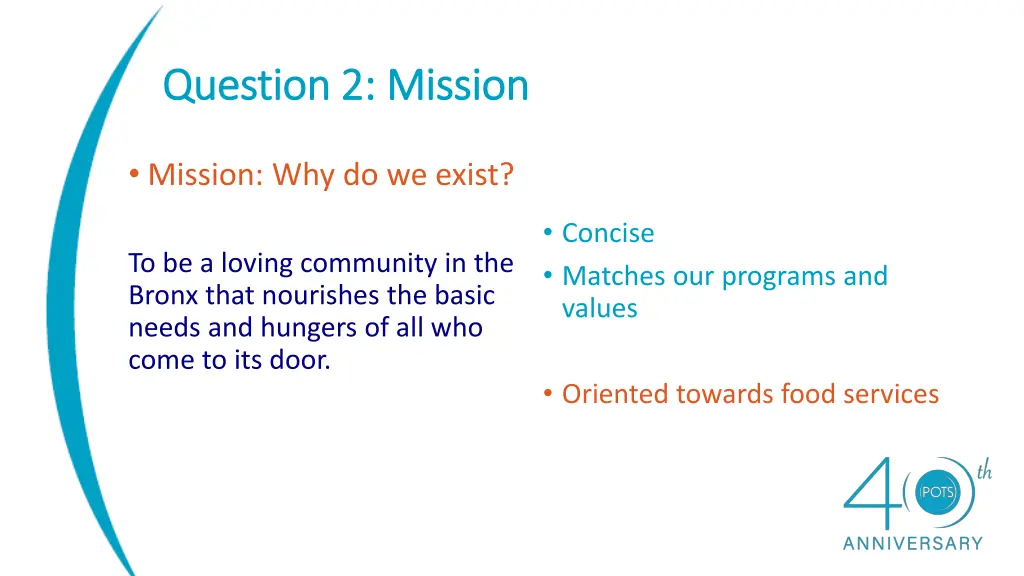 Question 2: Mission

• Mission: Why do we exist?

To be a loving community in the Bronx that nourishes the basic needs and hungers of all who come to its door.

• Concise
• Matches our programs and values

• Oriented towards food services

40th POTS ANNIVERSARY